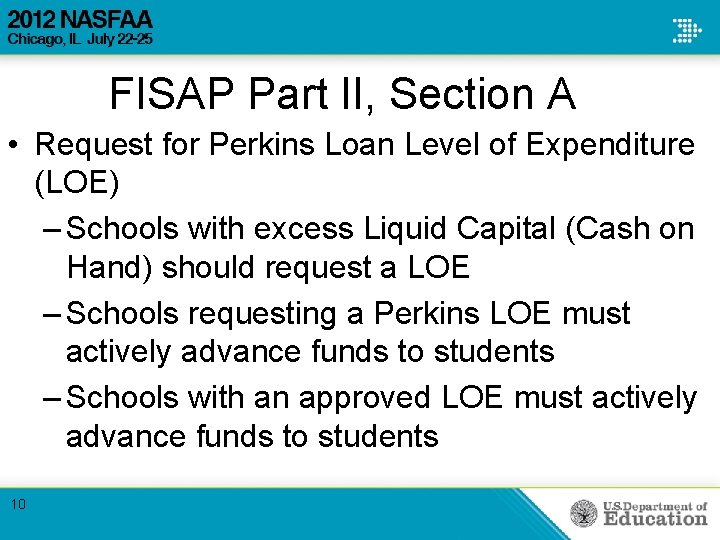 2012 NASFAA
Chicago, IL July 22-25

FISAP Part II, Section A

• Request for Perkins Loan Level of Expenditure (LOE)
– Schools with excess Liquid Capital (Cash on Hand) should request a LOE
– Schools requesting a Perkins LOE must actively advance funds to students
– Schools with an approved LOE must actively advance funds to students

10

U.S. Department of Education